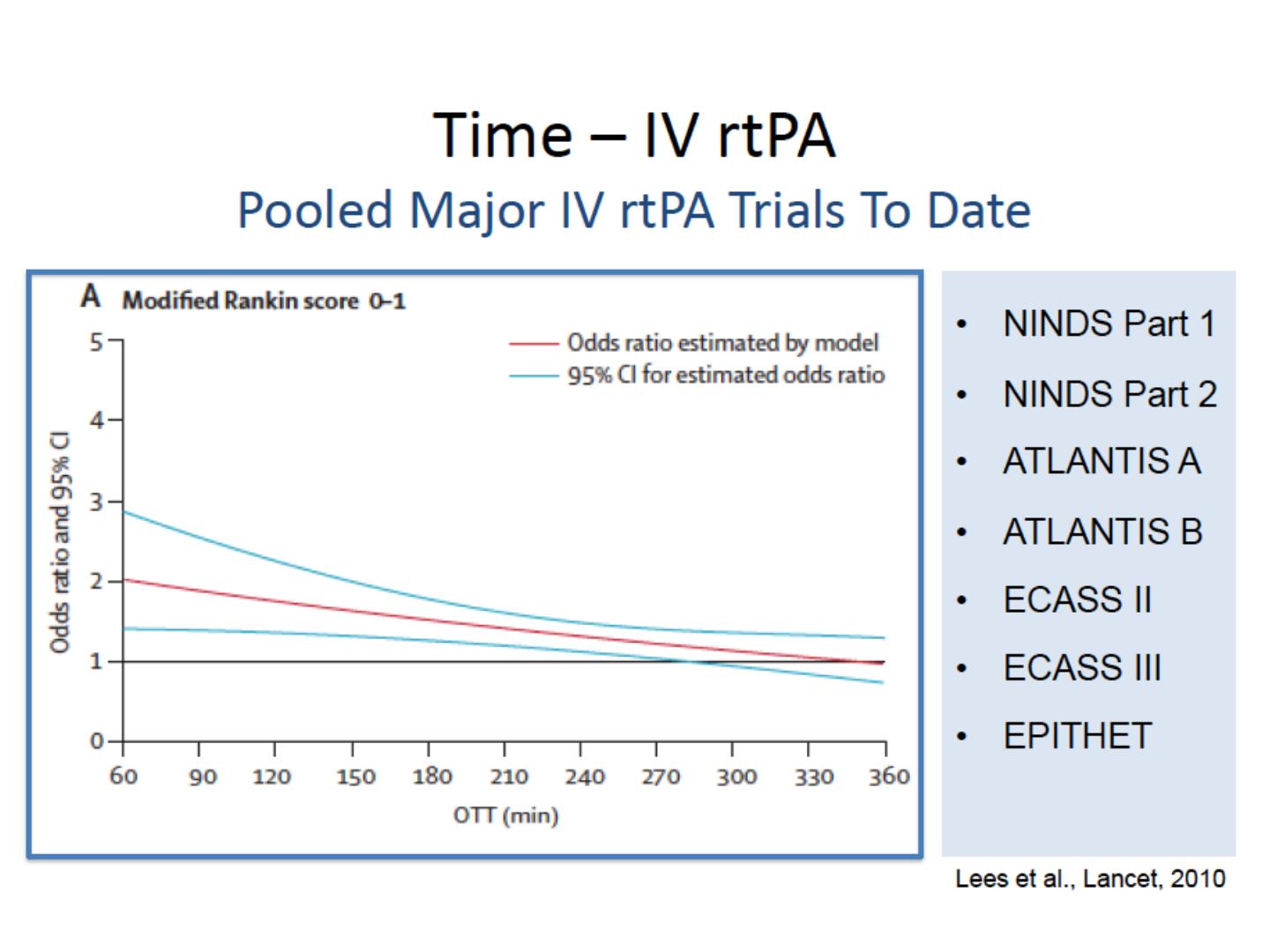 Time – IV rtPA

Pooled Major IV rtPA Trials To Date

A Modified Rankin score 0–1

Odds ratio estimated by model
95% CI for estimated odds ratio

Odds ratio and 95% CI

5
4
3
2
1
0

60 90 120 150 180 210 240 270 300 330 360

OTT (min)

• NINDS Part 1
• NINDS Part 2
• ATLANTIS A
• ATLANTIS B
• ECASS II
• ECASS III
• EPITHET

Lees et al., Lancet, 2010